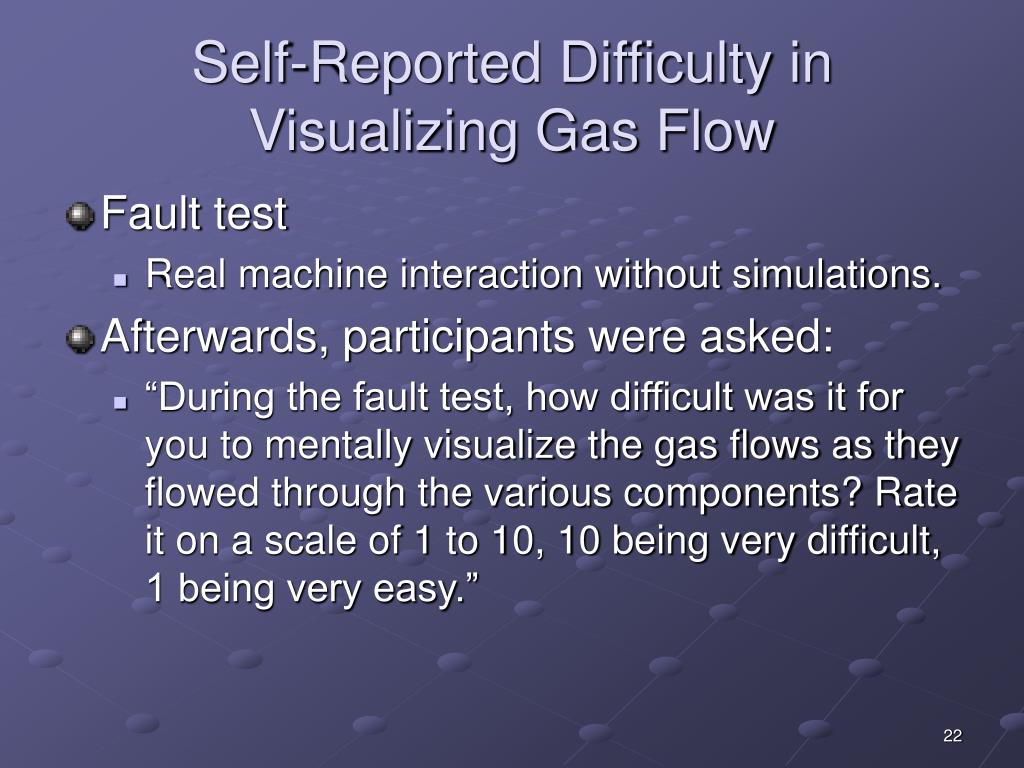 Self-Reported Difficulty in Visualizing Gas Flow

Fault test

Real machine interaction without simulations.

Afterwards, participants were asked:

“During the fault test, how difficult was it for you to mentally visualize the gas flows as they flowed through the various components? Rate it on a scale of 1 to 10, 10 being very difficult, 1 being very easy.”

22